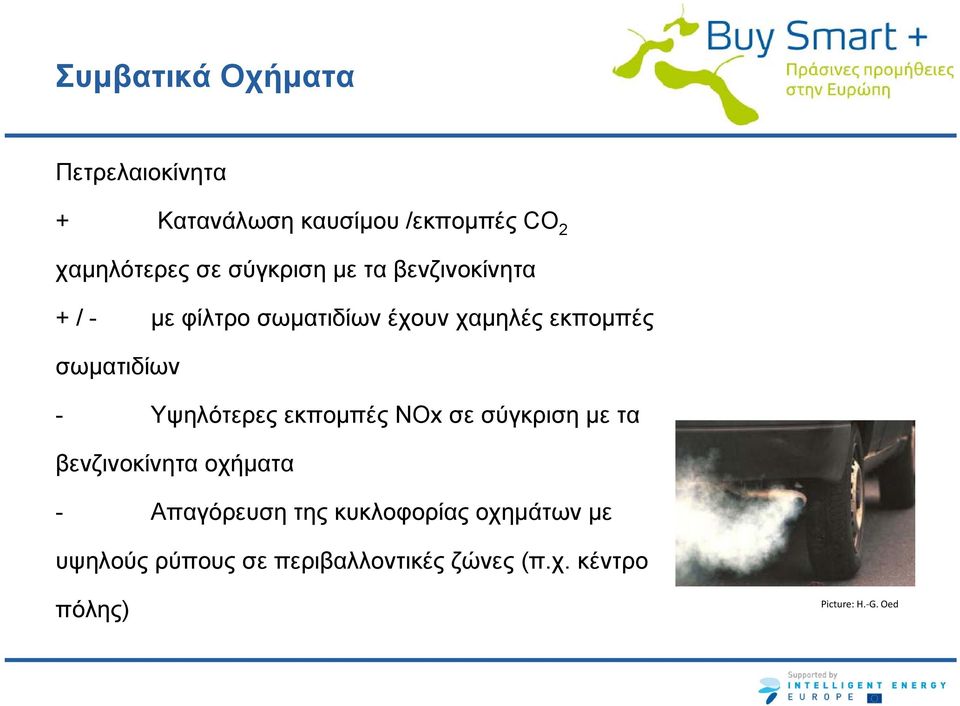 Συμβατικά Οχήματα

Buy Smart +
Πράσινες προμήθειες στην Ευρώπη

Πετρελαιοκίνητα

+ Κατανάλωση καυσίμου /εκπομπές $CO_2$ χαμηλότερες σε σύγκριση με τα βενζινοκίνητα

+ / - με φίλτρο σωματιδίων έχουν χαμηλές εκπομπές σωματιδίων

- Υψηλότερες εκπομπές NOx σε σύγκριση με τα βενζινοκίνητα οχήματα

- Απαγόρευση της κυκλοφορίας οχημάτων με υψηλούς ρύπους σε περιβαλλοντικές ζώνες (π.χ. κέντρο πόλης)

Picture: H.-G. Oed

Supported by
INTELLIGENT ENERGY
EUROPE